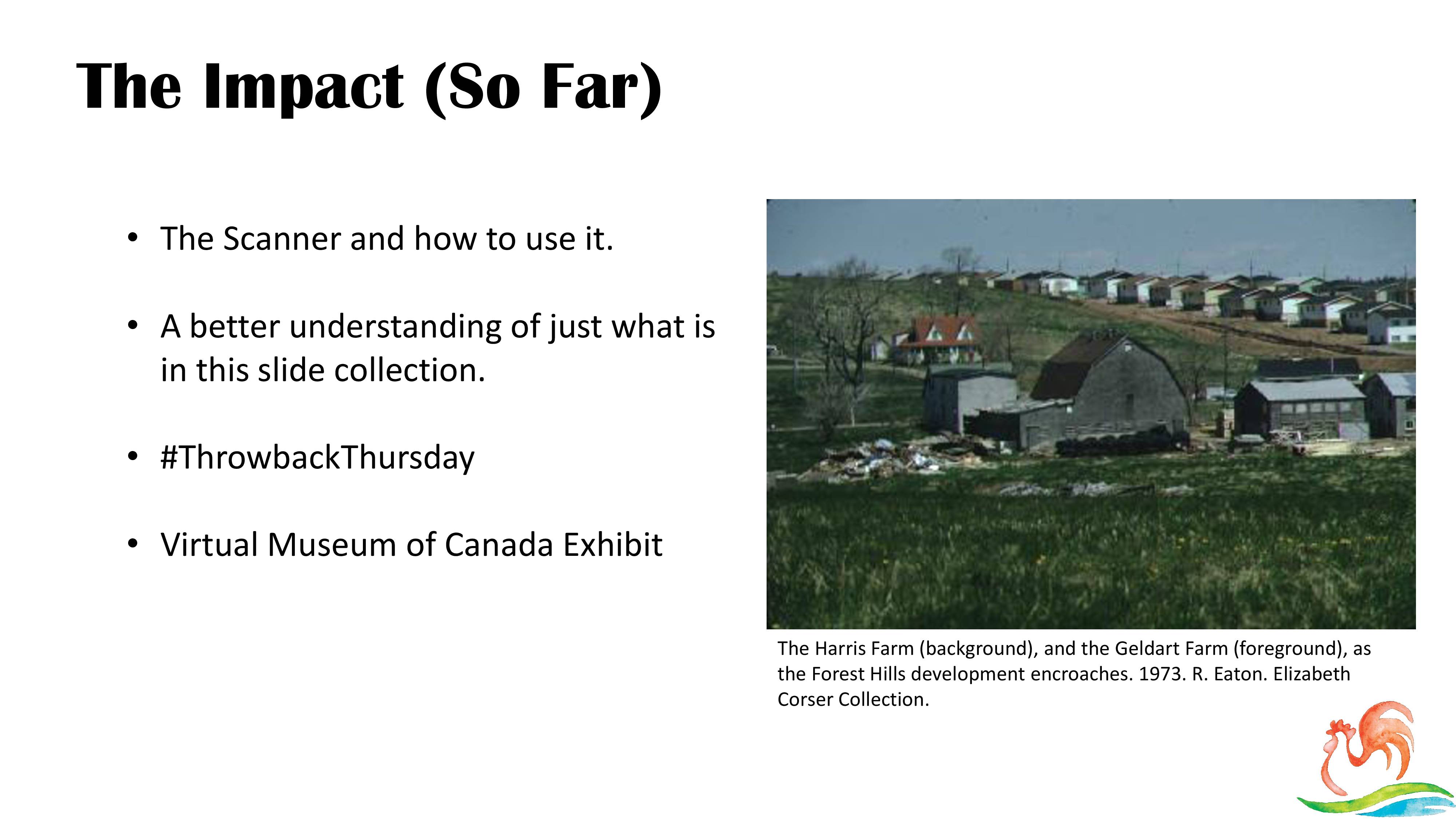 The Impact (So Far)

• The Scanner and how to use it.

• A better understanding of just what is in this slide collection.

• #ThrowbackThursday

• Virtual Museum of Canada Exhibit

The Harris Farm (background), and the Geldart Farm (foreground), as the Forest Hills development encroaches. 1973. R. Eaton. Elizabeth Corser Collection.